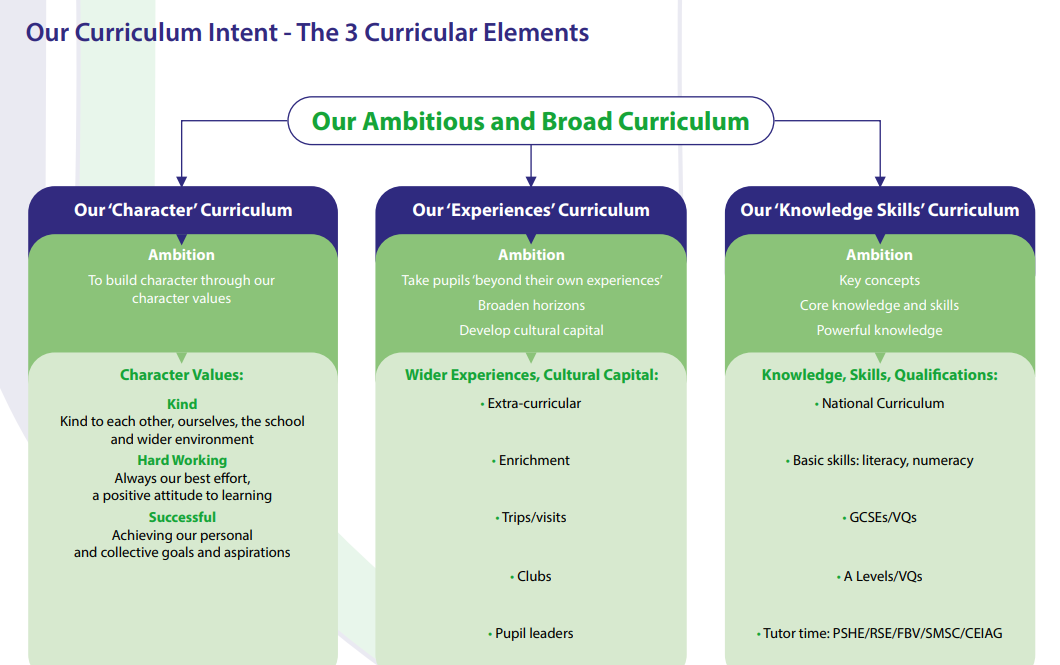 Our Curriculum Intent - The 3 Curricular Elements

Our Ambitious and Broad Curriculum

Our 'Character' Curriculum

Ambition

To build character through our character values

Character Values:

Kind
Kind to each other, ourselves, the school and wider environment

Hard Working
Always our best effort, a positive attitude to learning

Successful
Achieving our personal and collective goals and aspirations

Our 'Experiences' Curriculum

Ambition

Take pupils 'beyond their own experiences'

Broaden horizons

Develop cultural capital

Wider Experiences, Cultural Capital:

• Extra-curricular

• Enrichment

• Trips/visits

• Clubs

• Pupil leaders

Our 'Knowledge Skills' Curriculum

Ambition

Key concepts

Core knowledge and skills

Powerful knowledge

Knowledge, Skills, Qualifications:

• National Curriculum

• Basic skills: literacy, numeracy

• GCSEs/VQs

• A Levels/VQs

• Tutor time: PSHE/RSE/FBV/SMSC/CEIAG